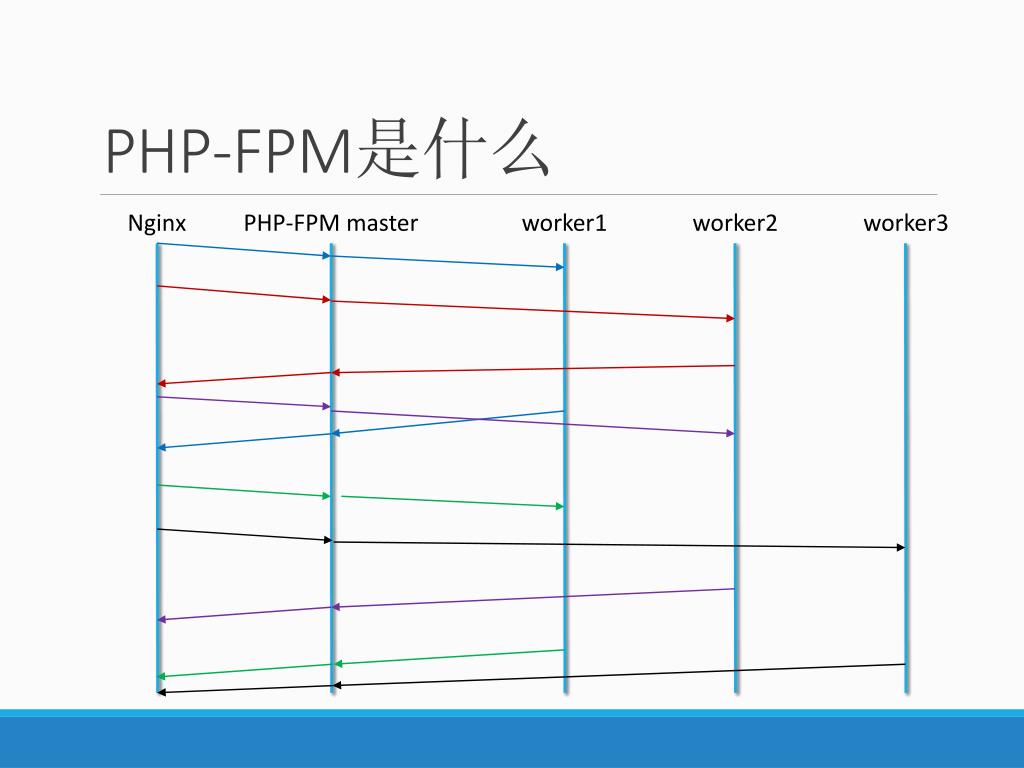 PHP-FPM是什么

Nginx PHP-FPM master worker1 worker2 worker3